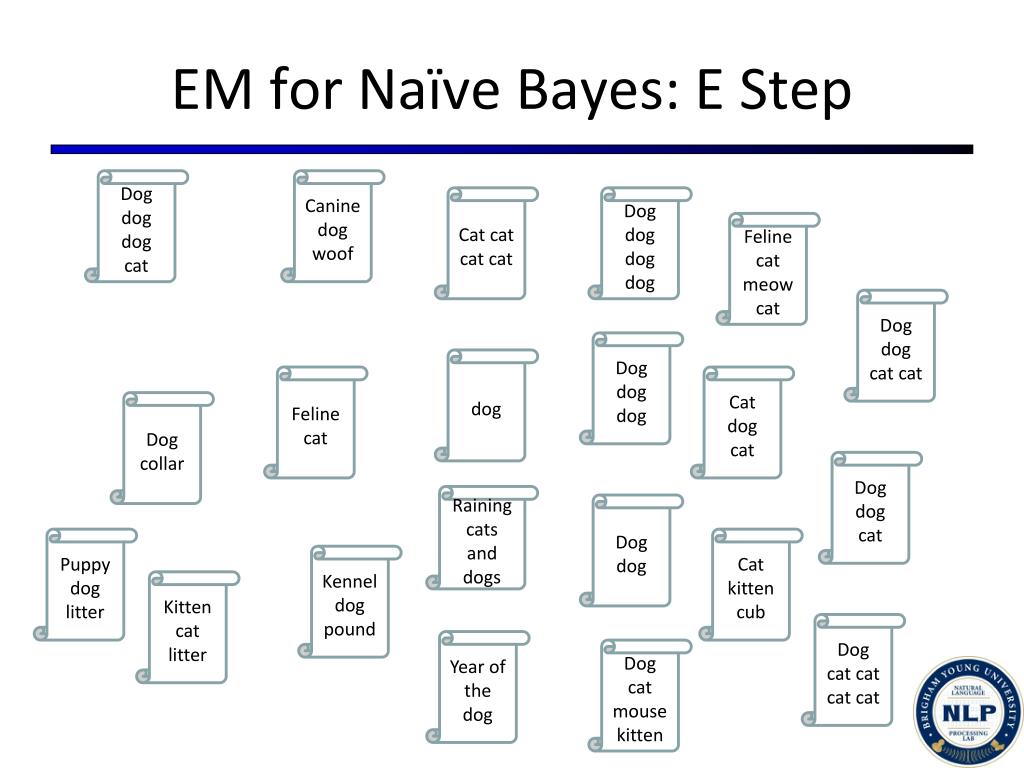 EM for Naïve Bayes: E Step

Dog dog dog cat

Canine dog woof

Cat cat cat cat

Dog dog dog dog

Feline cat meow cat

Dog dog cat cat

Dog collar

Feline cat

dog

Dog dog dog

Cat dog cat

Dog dog cat

Puppy dog litter

Kitten cat litter

Kennel dog pound

Raining cats and dogs

Dog dog

Cat kitten cub

Year of the dog

Dog cat mouse kitten

Dog cat cat cat cat

BRIGHAM YOUNG UNIVERSITY NATURAL LANGUAGE NLP PROCESSING LAB